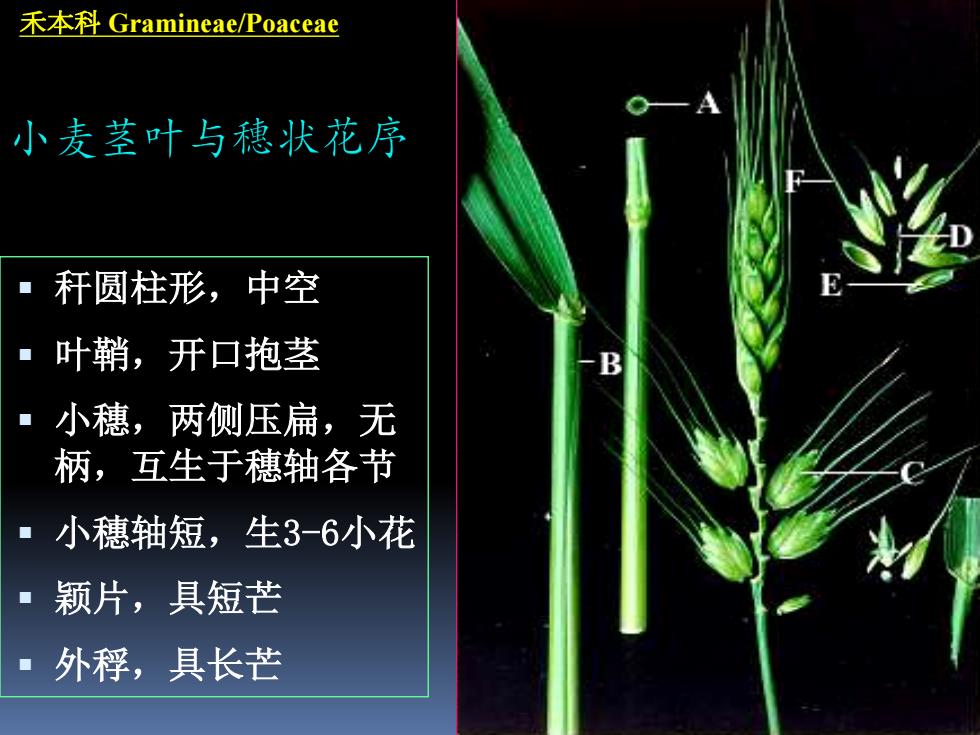 禾本科 Gramineae/Poaceae

小麦茎叶与穗状花序

▪ 秆圆柱形，中空
▪ 叶鞘，开口抱茎
▪ 小穗，两侧压扁，无柄，互生于穗轴各节
▪ 小穗轴短，生3-6小花
▪ 颖片，具短芒
▪ 外稃，具长芒

A
F
D
E
B
C